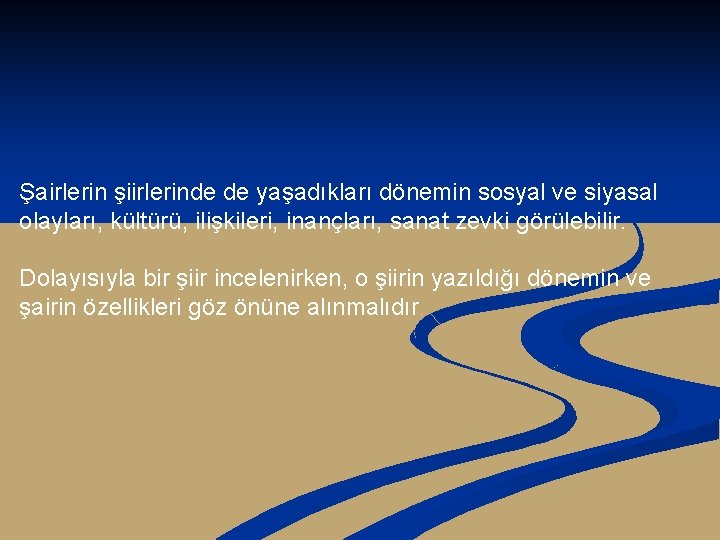 Şairlerin şiirlerinde de yaşadıkları dönemin sosyal ve siyasal olayları, kültürü, ilişkileri, inançları, sanat zevki görülebilir.

Dolayısıyla bir şiir incelenirken, o şiirin yazıldığı dönemin ve şairin özellikleri göz önüne alınmalıdır.